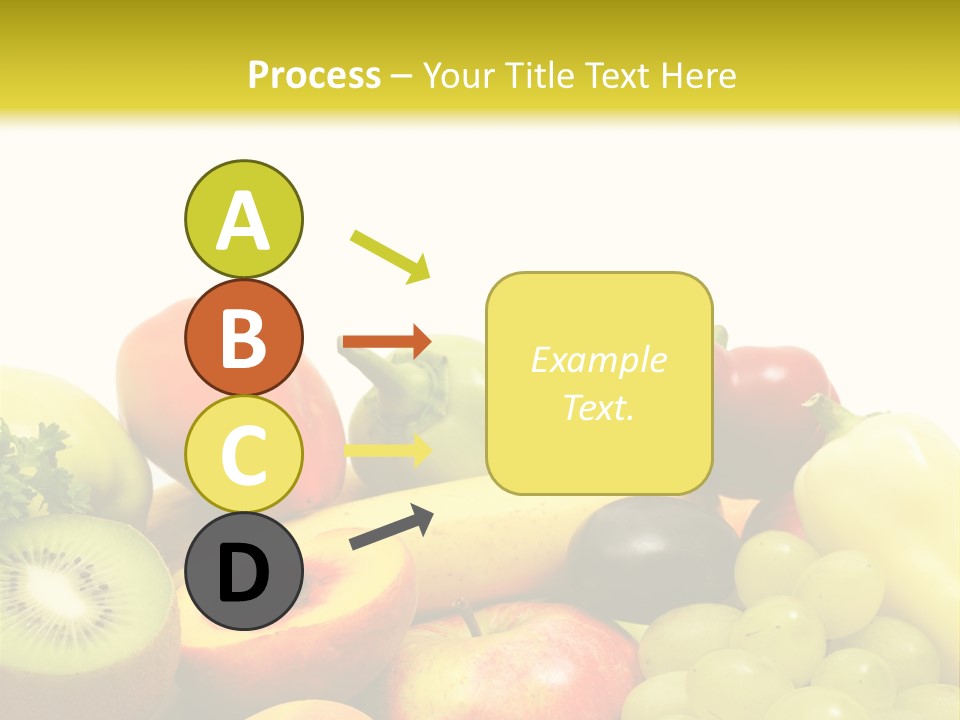 Process – Your Title Text Here

A

B

C

D

Example Text.